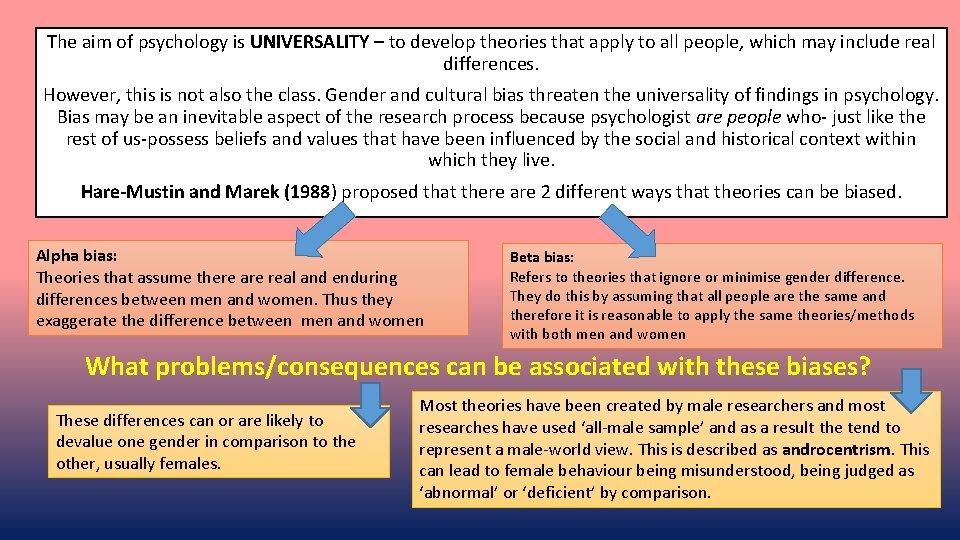 The aim of psychology is UNIVERSALITY – to develop theories that apply to all people, which may include real differences.

However, this is not also the class. Gender and cultural bias threaten the universality of findings in psychology. Bias may be an inevitable aspect of the research process because psychologist are people who- just like the rest of us-possess beliefs and values that have been influenced by the social and historical context within which they live.

Hare-Mustin and Marek (1988) proposed that there are 2 different ways that theories can be biased.

Alpha bias:
Theories that assume there are real and enduring differences between men and women. Thus they exaggerate the difference between men and women

Beta bias:
Refers to theories that ignore or minimise gender difference. They do this by assuming that all people are the same and therefore it is reasonable to apply the same theories/methods with both men and women

What problems/consequences can be associated with these biases?

These differences can or are likely to devalue one gender in comparison to the other, usually females.

Most theories have been created by male researchers and most researches have used 'all-male sample' and as a result the tend to represent a male-world view. This is described as androcentrism. This can lead to female behaviour being misunderstood, being judged as 'abnormal' or 'deficient' by comparison.